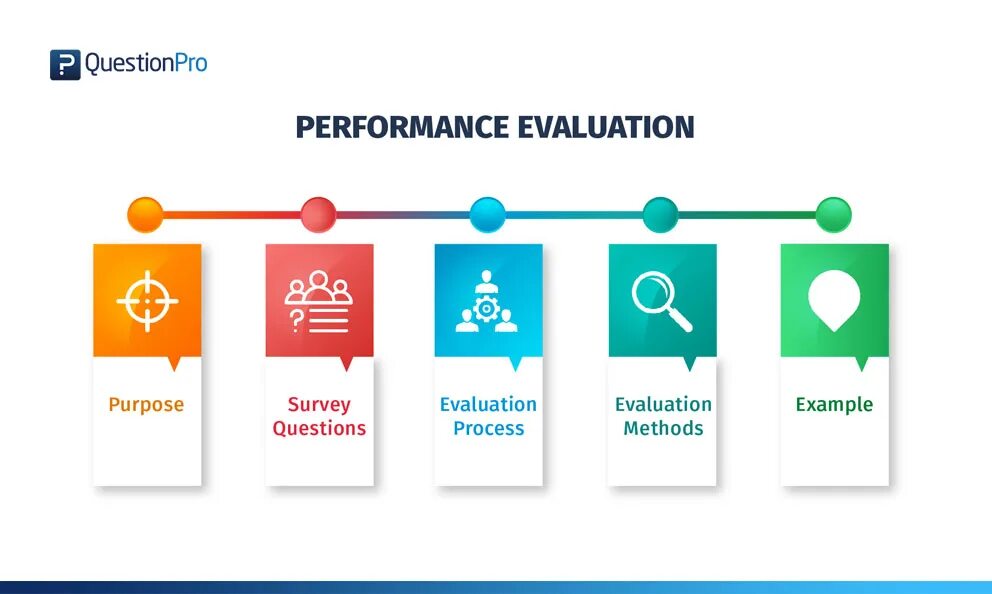 QuestionPro

PERFORMANCE EVALUATION

Purpose

Survey Questions

Evaluation Process

Evaluation Methods

Example